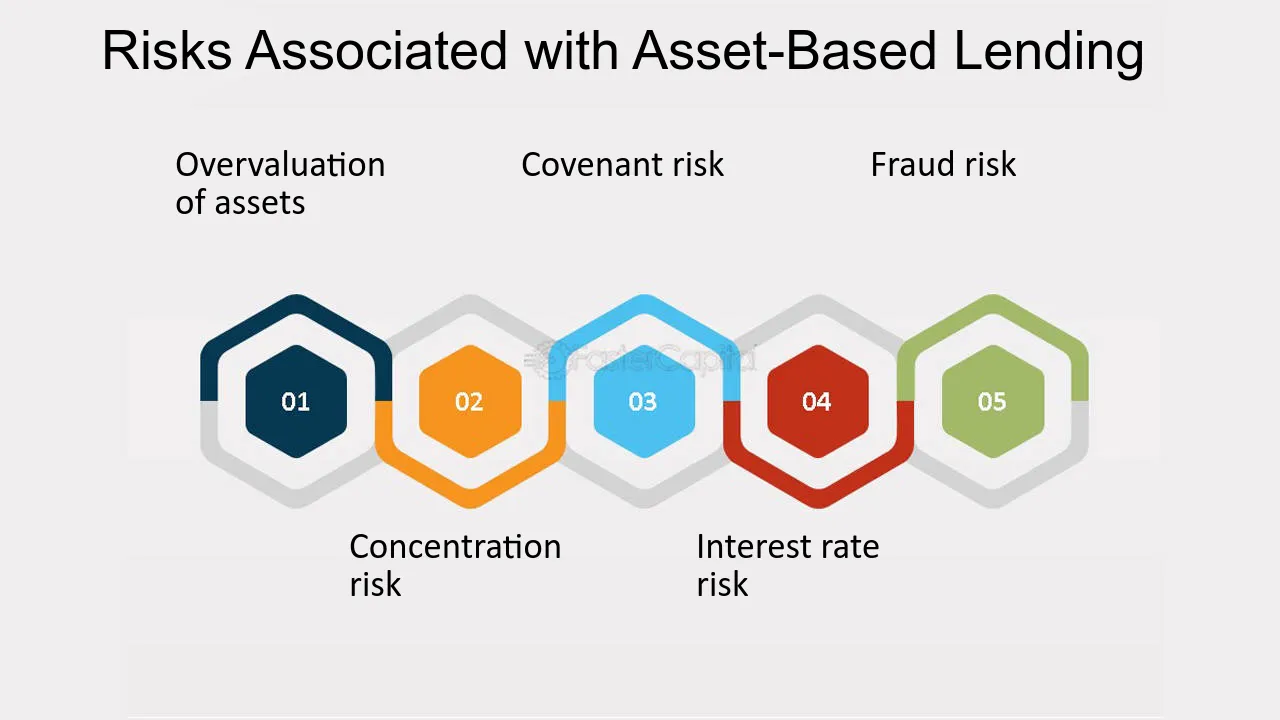 Risks Associated with Asset-Based Lending

Overvaluation of assets

Covenant risk

Fraud risk

01

02

03

04

05

Concentration risk

Interest rate risk

FasterCapital